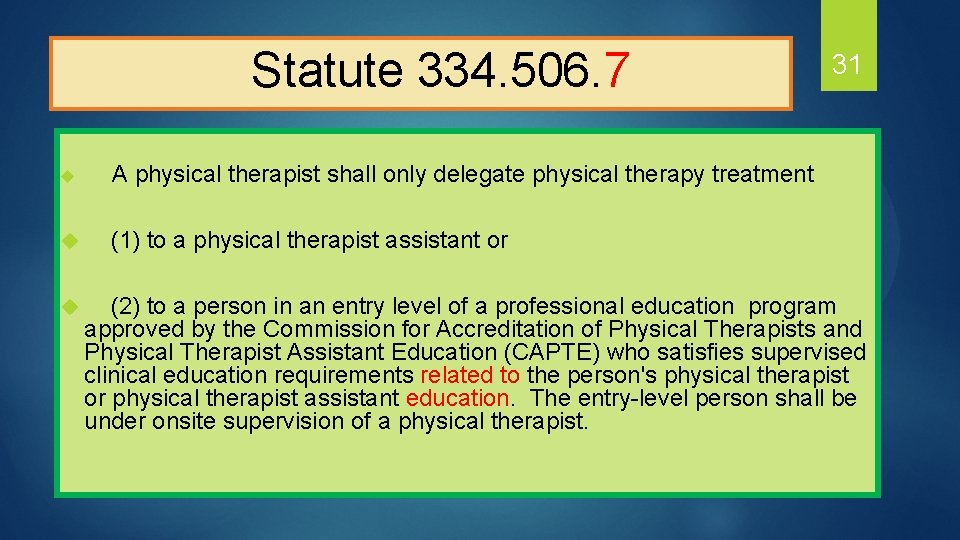 Statute 334.506.7

31

A physical therapist shall only delegate physical therapy treatment

(1) to a physical therapist assistant or

(2) to a person in an entry level of a professional education program approved by the Commission for Accreditation of Physical Therapists and Physical Therapist Assistant Education (CAPTE) who satisfies supervised clinical education requirements related to the person's physical therapist or physical therapist assistant education. The entry-level person shall be under onsite supervision of a physical therapist.